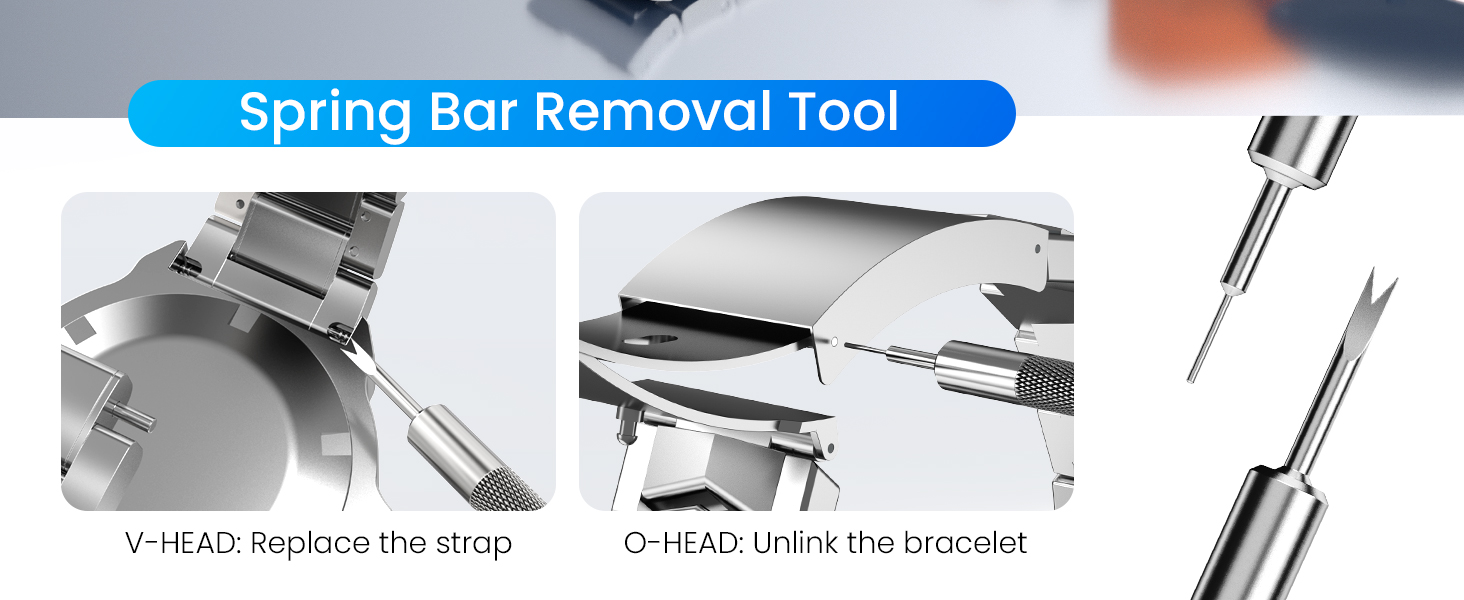 Spring Bar Removal Tool

V-HEAD: Replace the strap

O-HEAD: Unlink the bracelet